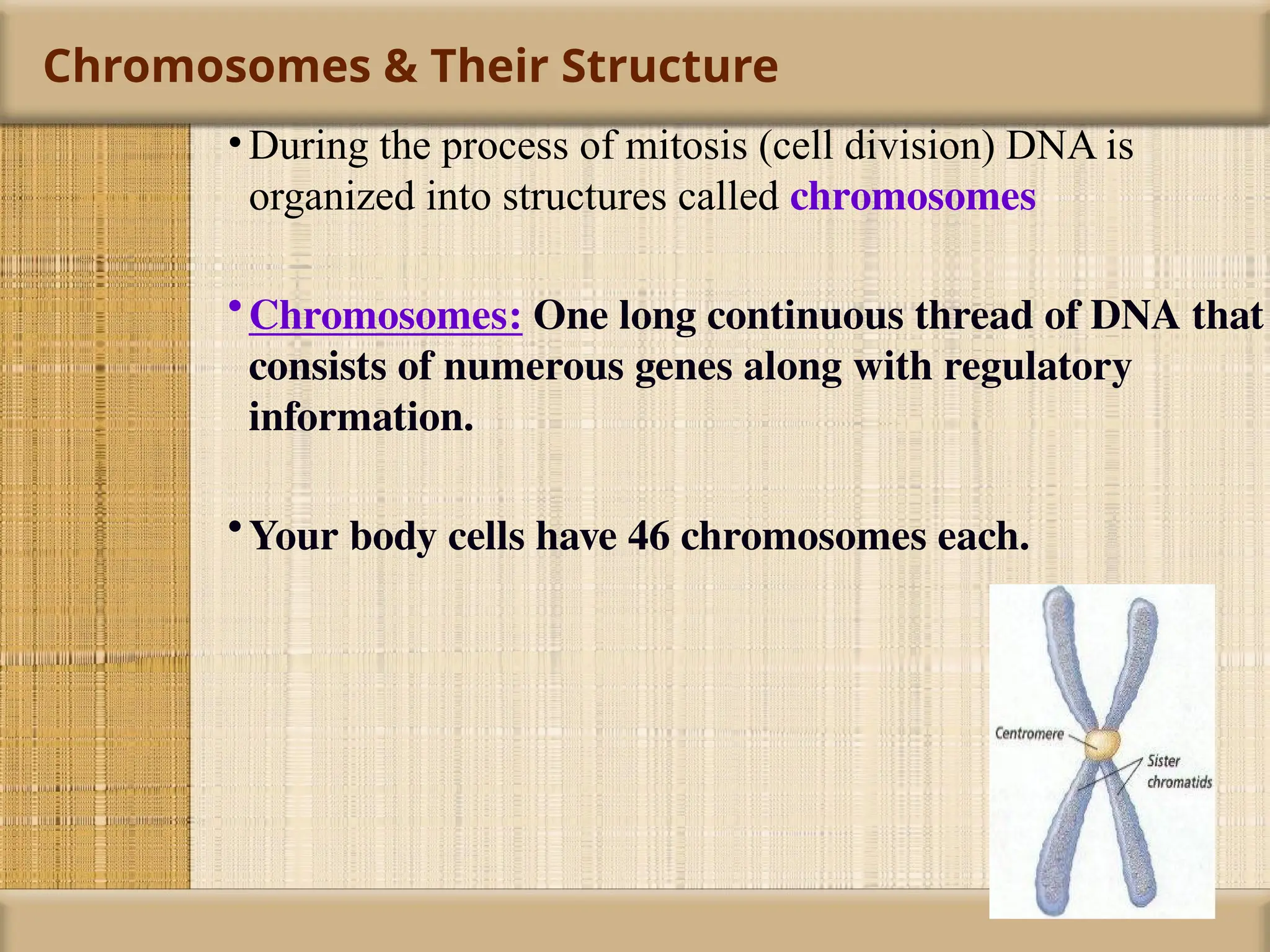 Chromosomes & Their Structure

• During the process of mitosis (cell division) DNA is organized into structures called chromosomes

• Chromosomes: One long continuous thread of DNA that consists of numerous genes along with regulatory information.

• Your body cells have 46 chromosomes each.

Centromere

Sister chromatids